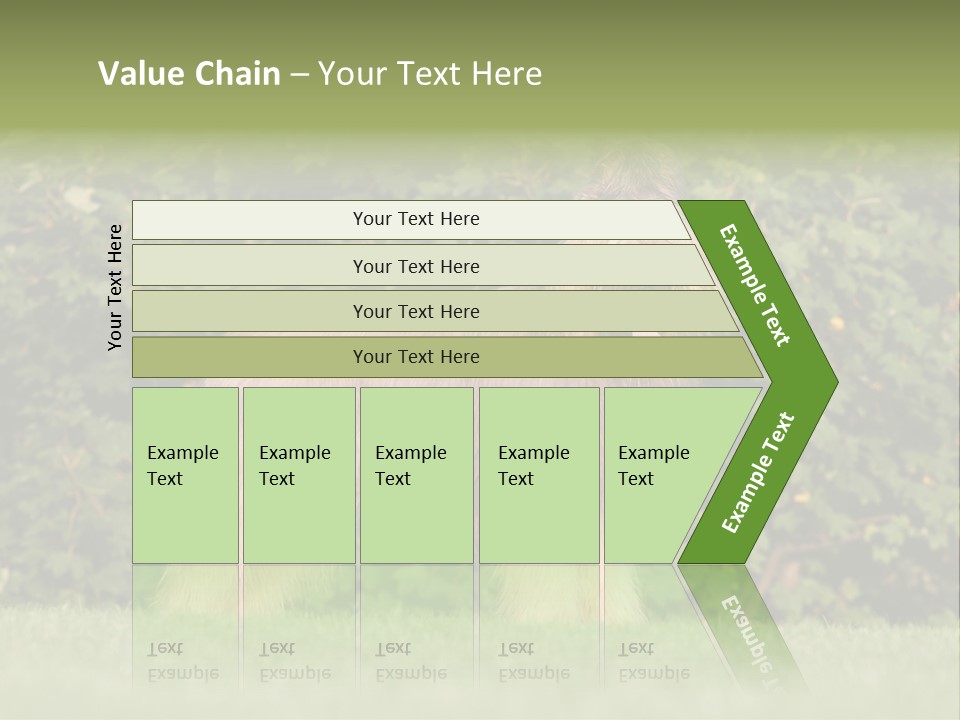 Value Chain – Your Text Here

Your Text Here

Your Text Here

Your Text Here

Your Text Here

Your Text Here

Example Text

Example Text

Example Text

Example Text

Example Text

Example Text

Example Text